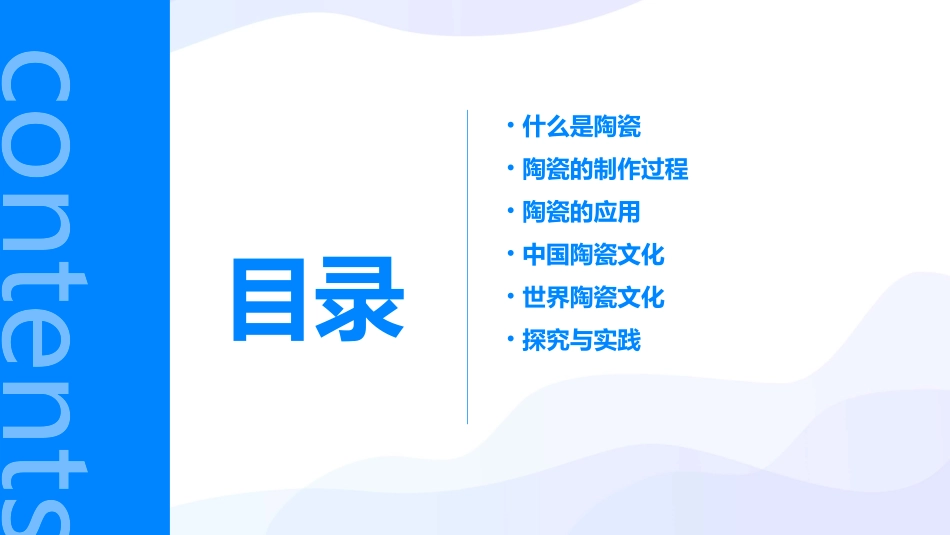 contents

目录

· 什么是陶瓷
· 陶瓷的制作过程
· 陶瓷的应用
· 中国陶瓷文化
· 世界陶瓷文化
· 探究与实践